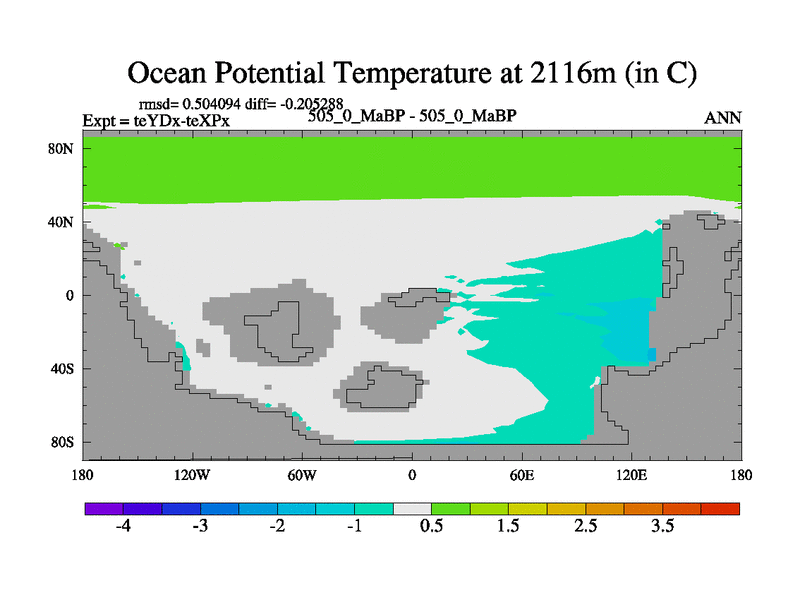 Ocean Potential Temperature at 2116m (in C)

rmsd= 0.504094 diff= -0.205288

Expt = teYDx-teXPx

505_0_MaBP - 505_0_MaBP

ANN

80N

40N

0

40S

80S

180

120W

60W

0

60E

120E

180

-4

-3

-2

-1

0.5

1.5

2.5

3.5